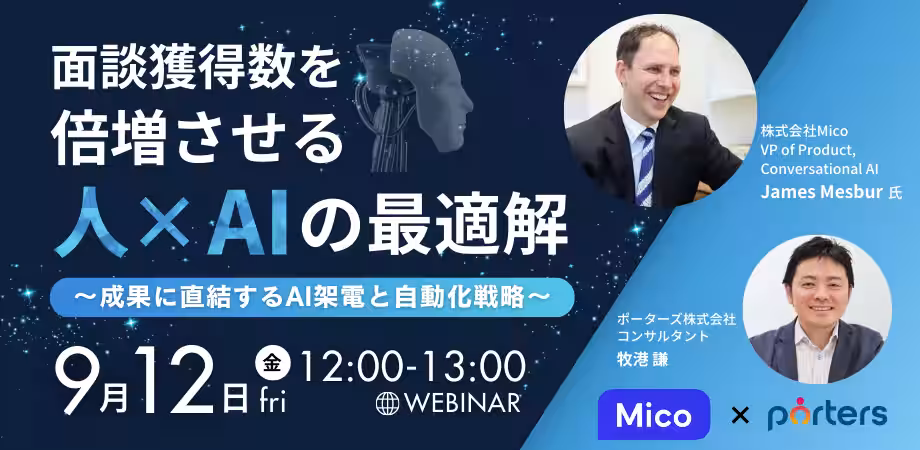 面談獲得数を
倍増させる
人×AIの最適解

〜成果に直結するAI架電と自動化戦略〜

9月12日 金 fri 12:00-13:00
WEBINAR

株式会社Mico
VP of Product,
Conversational AI
James Mesbur 氏

ポーターズ株式会社
コンサルタント
牧港 謙

Mico × porters